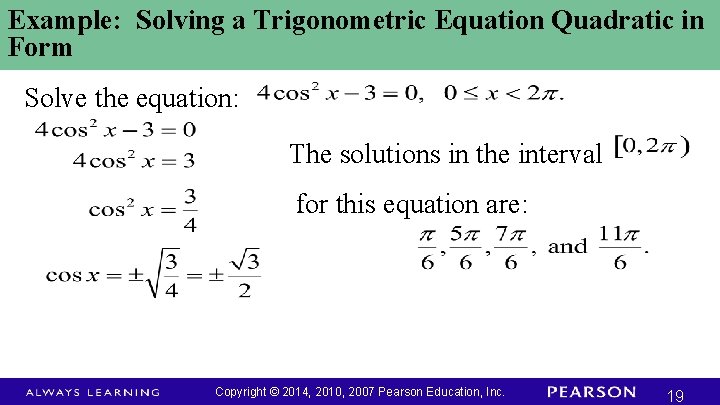 Example: Solving a Trigonometric Equation Quadratic in Form

Solve the equation: $4\cos^2 x - 3 = 0, \quad 0 \le x < 2\pi.$

$4\cos^2 x - 3 = 0$

$4\cos^2 x = 3$

$\cos^2 x = \frac{3}{4}$

$\cos x = \pm\sqrt{\frac{3}{4}} = \pm\frac{\sqrt{3}}{2}$

The solutions in the interval $[0, 2\pi)$

for this equation are:

$\frac{\pi}{6}, \frac{5\pi}{6}, \frac{7\pi}{6},$ and $\frac{11\pi}{6}.$

ALWAYS LEARNING Copyright © 2014, 2010, 2007 Pearson Education, Inc. PEARSON 19